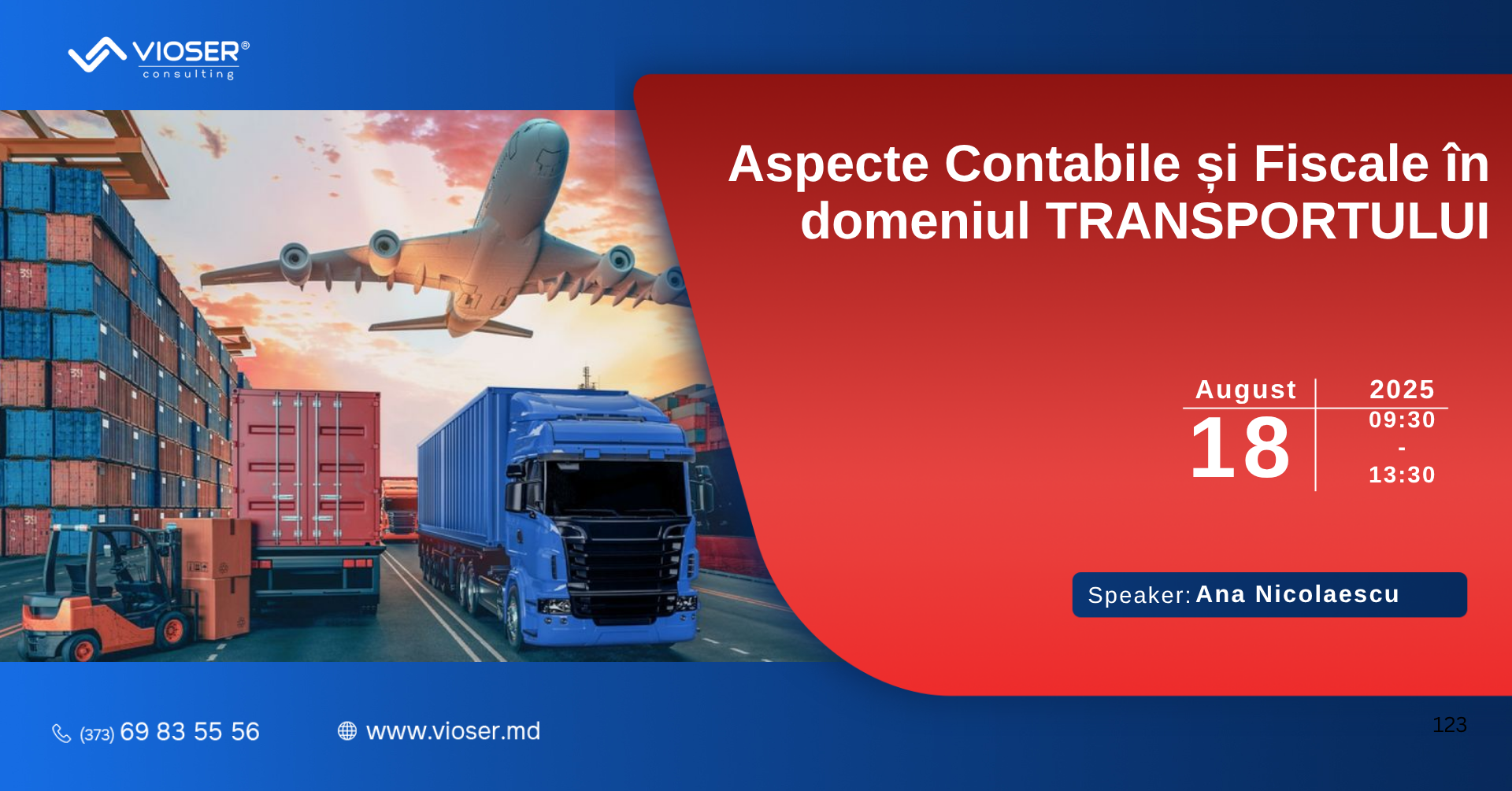 VIOSER®
consulting

Aspecte Contabile și Fiscale în domeniul TRANSPORTULUI

August
18
2025
09:30
-
13:30

Speaker: Ana Nicolaescu

(373) 69 83 55 56
www.vioser.md

123